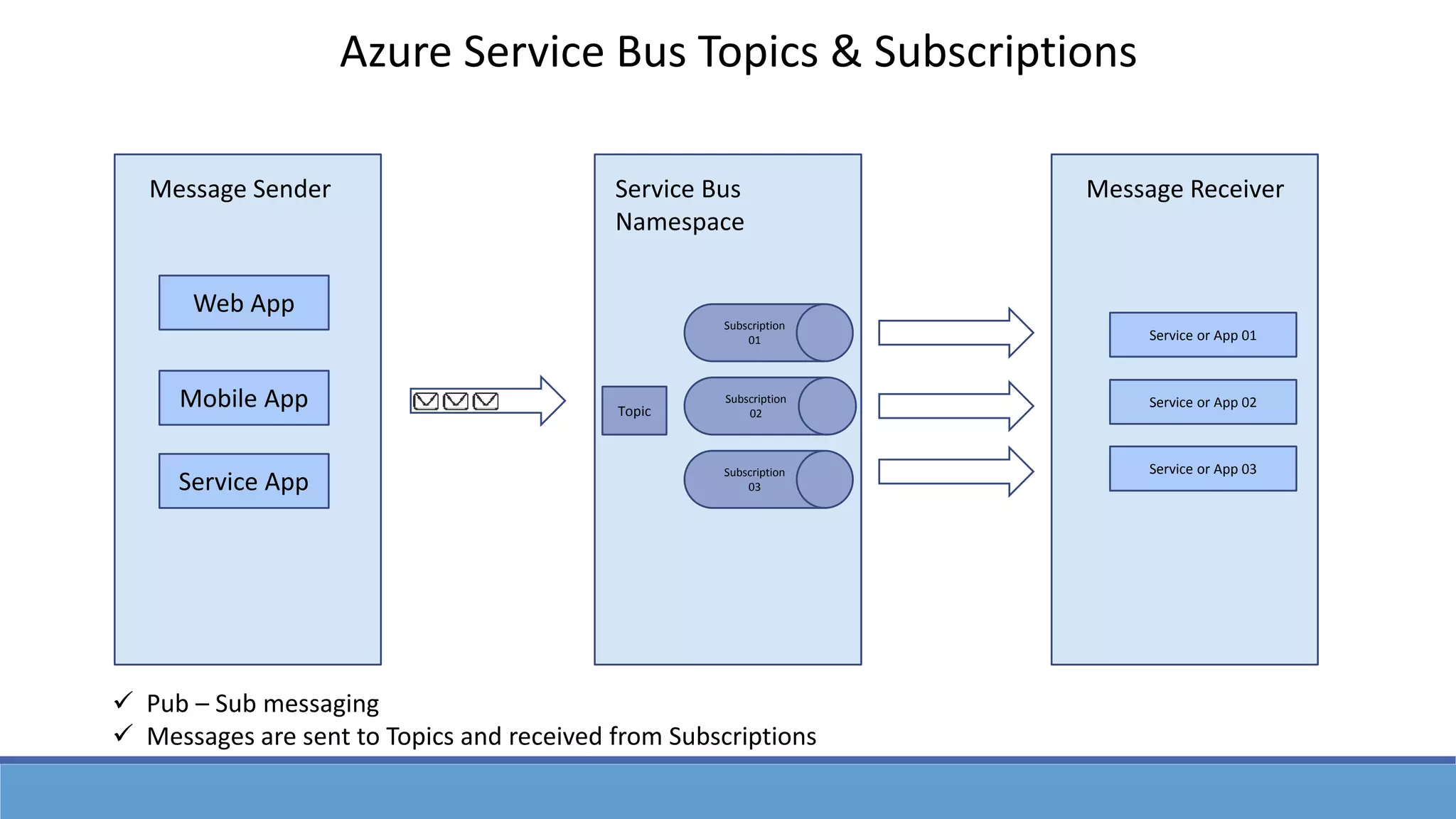 Azure Service Bus Topics & Subscriptions

Message Sender

Web App

Mobile App

Service App

Service Bus Namespace

Topic

Subscription 01

Subscription 02

Subscription 03

Message Receiver

Service or App 01

Service or App 02

Service or App 03

✓ Pub – Sub messaging
✓ Messages are sent to Topics and received from Subscriptions